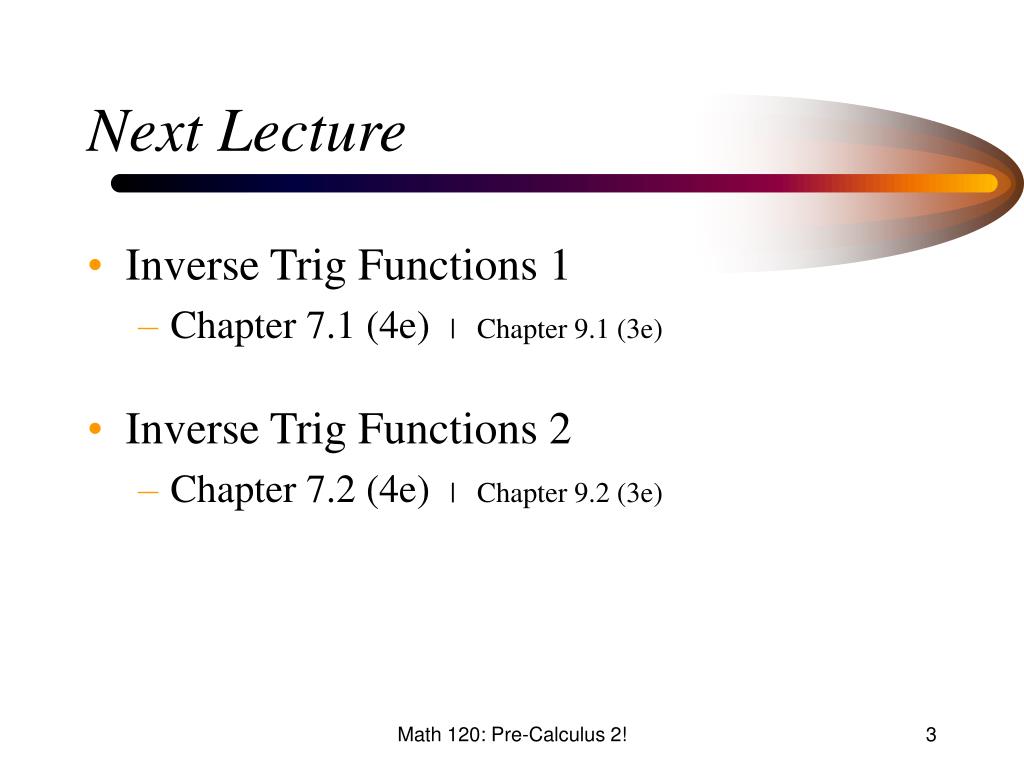 Next Lecture

• Inverse Trig Functions 1
  – Chapter 7.1 (4e) | Chapter 9.1 (3e)

• Inverse Trig Functions 2
  – Chapter 7.2 (4e) | Chapter 9.2 (3e)

Math 120: Pre-Calculus 2!

3